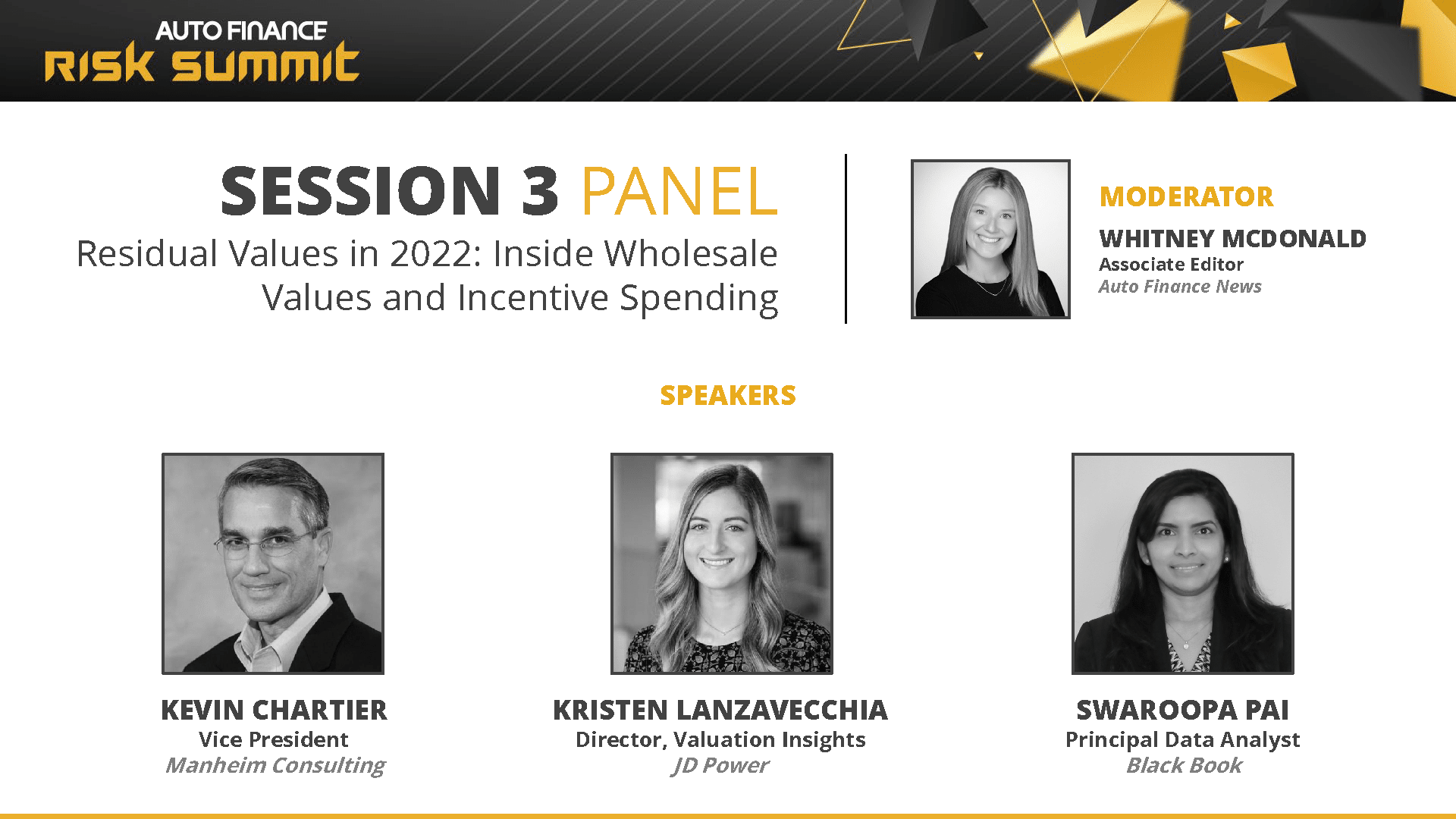 AUTO FINANCE
RISK SUMMIT

SESSION 3 PANEL
Residual Values in 2022: Inside Wholesale Values and Incentive Spending

MODERATOR
WHITNEY MCDONALD
Associate Editor
Auto Finance News

SPEAKERS

KEVIN CHARTIER
Vice President
Manheim Consulting

KRISTEN LANZAVECCHIA
Director, Valuation Insights
JD Power

SWAROOPA PAI
Principal Data Analyst
Black Book